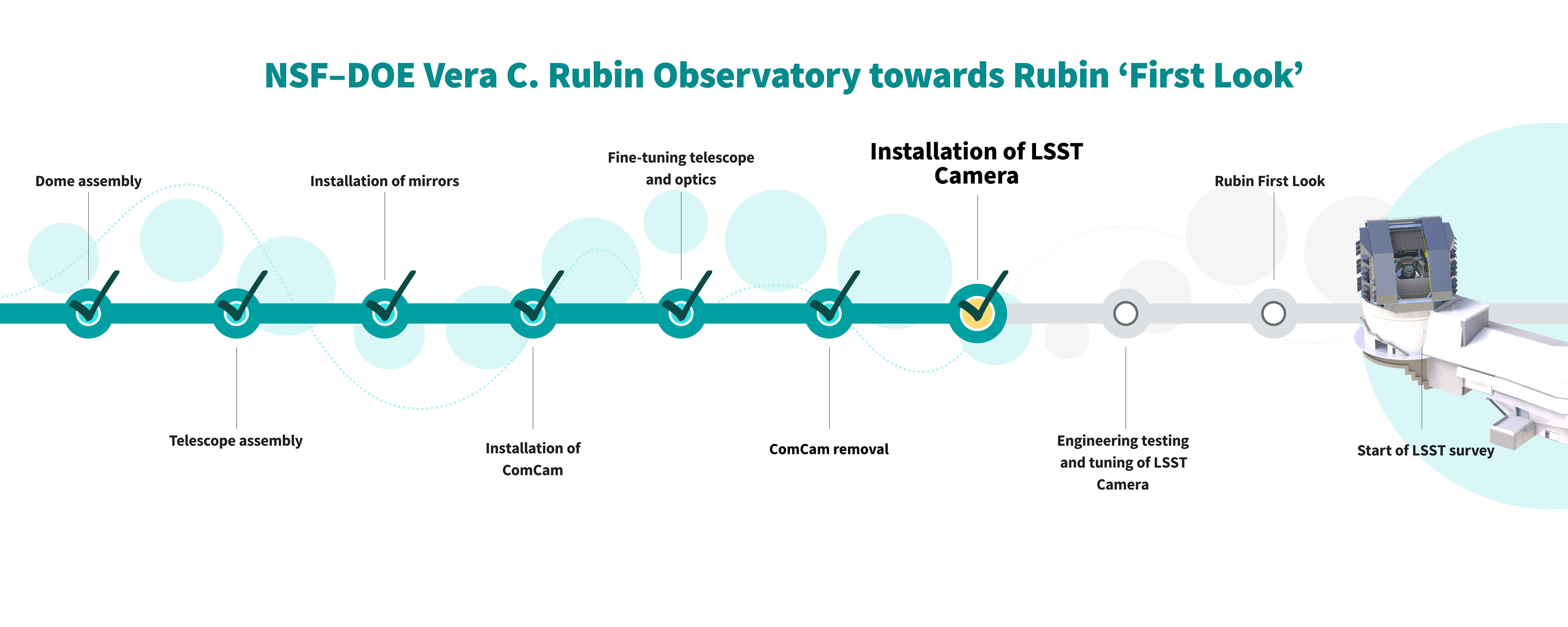 NSF–DOE Vera C. Rubin Observatory towards Rubin ‘First Look’

Dome assembly

Telescope assembly

Installation of mirrors

Installation of ComCam

Fine-tuning telescope and optics

ComCam removal

Installation of LSST Camera

Engineering testing and tuning of LSST Camera

Rubin First Look

Start of LSST survey